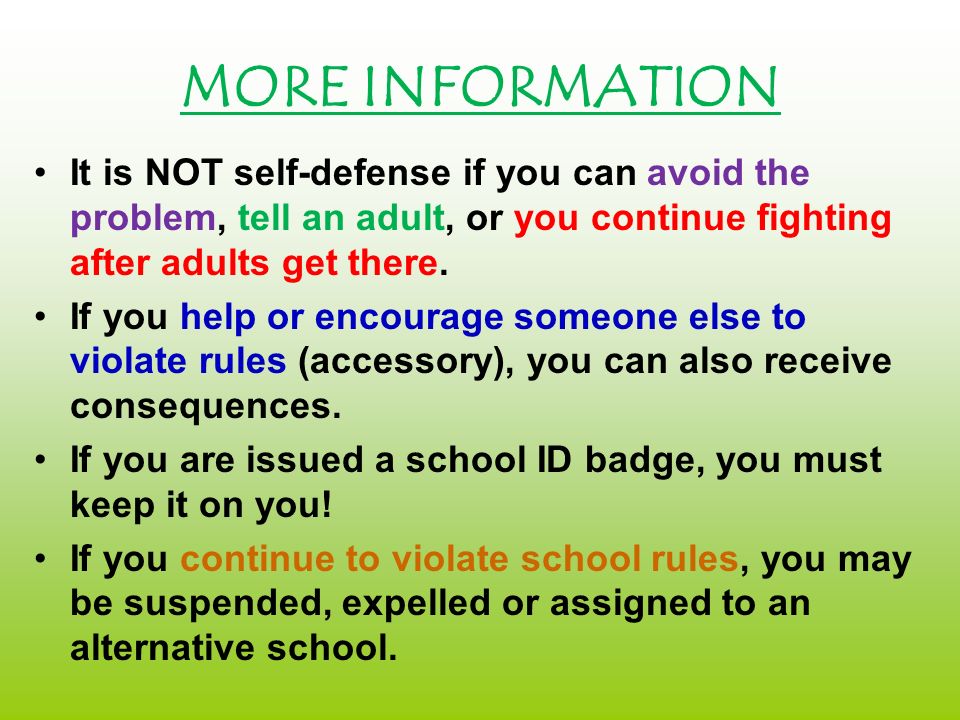 MORE INFORMATION

• It is NOT self-defense if you can avoid the problem, tell an adult, or you continue fighting after adults get there.

• If you help or encourage someone else to violate rules (accessory), you can also receive consequences.

• If you are issued a school ID badge, you must keep it on you!

• If you continue to violate school rules, you may be suspended, expelled or assigned to an alternative school.